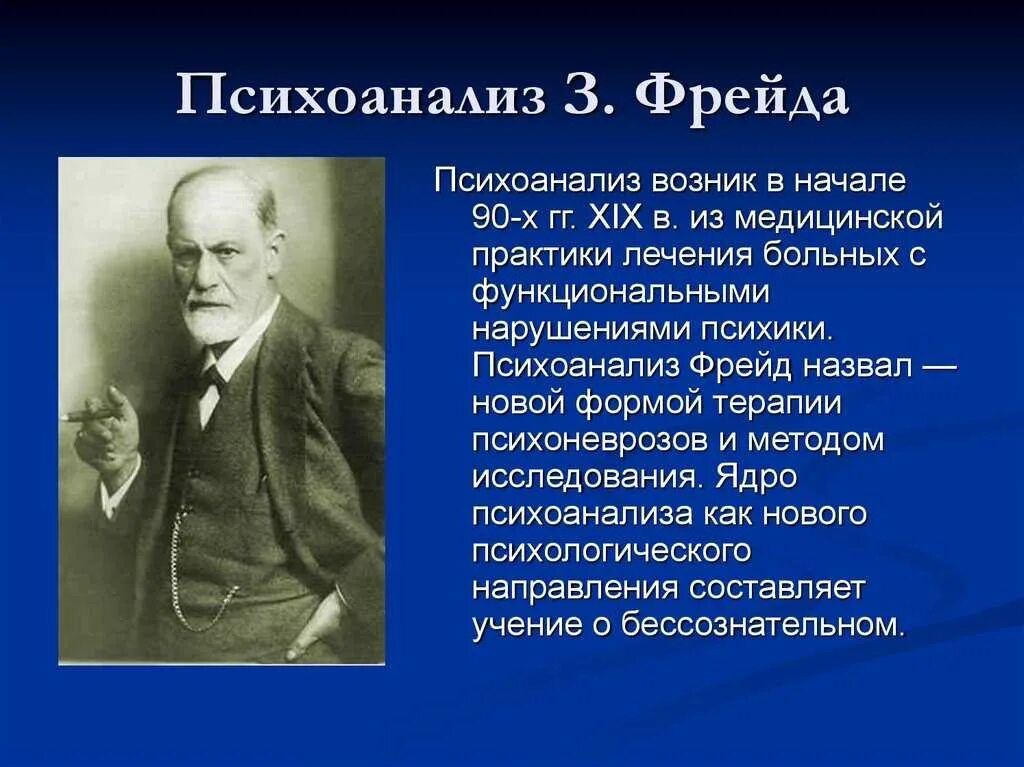 Психоанализ З. Фрейда

Психоанализ возник в начале 90-х гг. XIX в. из медицинской практики лечения больных с функциональными нарушениями психики. Психоанализ Фрейд назвал — новой формой терапии психоневрозов и методом исследования. Ядро психоанализа как нового психологического направления составляет учение о бессознательном.